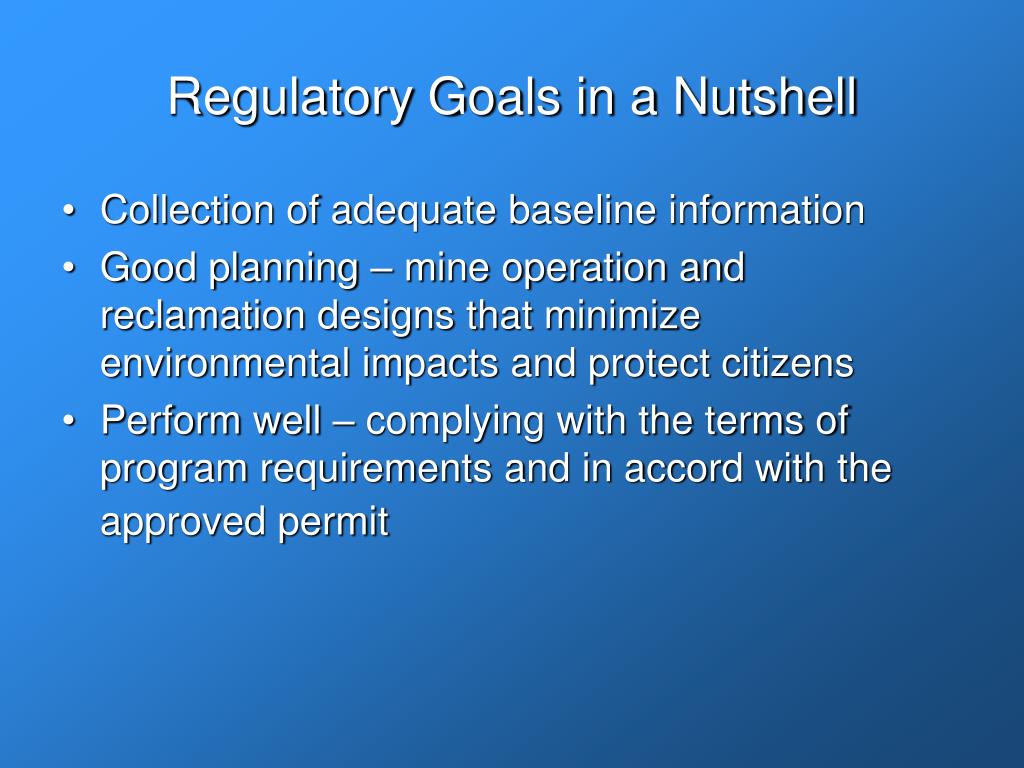 Regulatory Goals in a Nutshell

• Collection of adequate baseline information
• Good planning – mine operation and reclamation designs that minimize environmental impacts and protect citizens
• Perform well – complying with the terms of program requirements and in accord with the approved permit